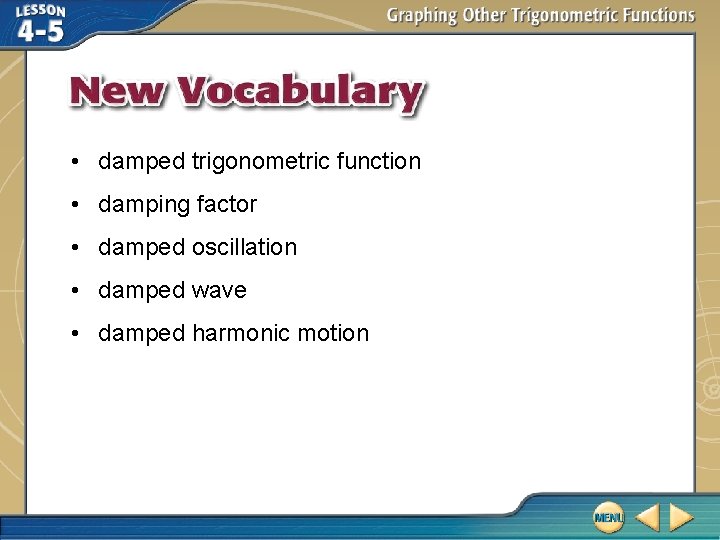 LESSON 4-5

Graphing Other Trigonometric Functions

New Vocabulary

• damped trigonometric function
• damping factor
• damped oscillation
• damped wave
• damped harmonic motion

MENU